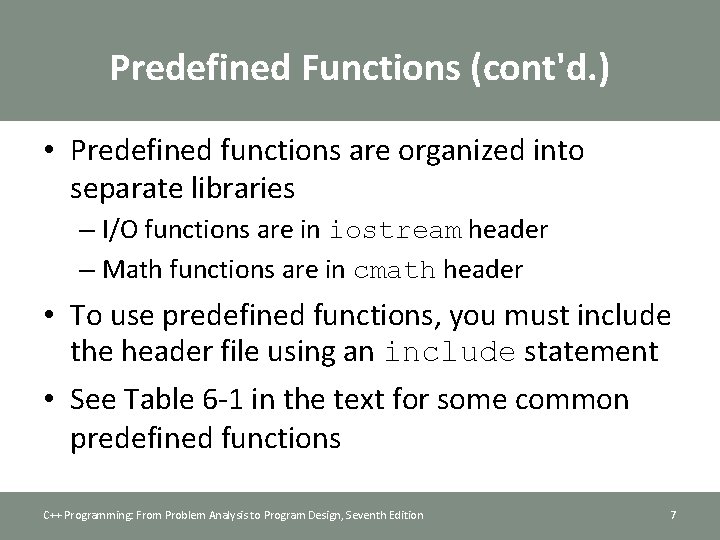 Predefined Functions (cont'd.)

• Predefined functions are organized into separate libraries
– I/O functions are in iostream header
– Math functions are in cmath header

• To use predefined functions, you must include the header file using an include statement

• See Table 6-1 in the text for some common predefined functions

C++ Programming: From Problem Analysis to Program Design, Seventh Edition

7